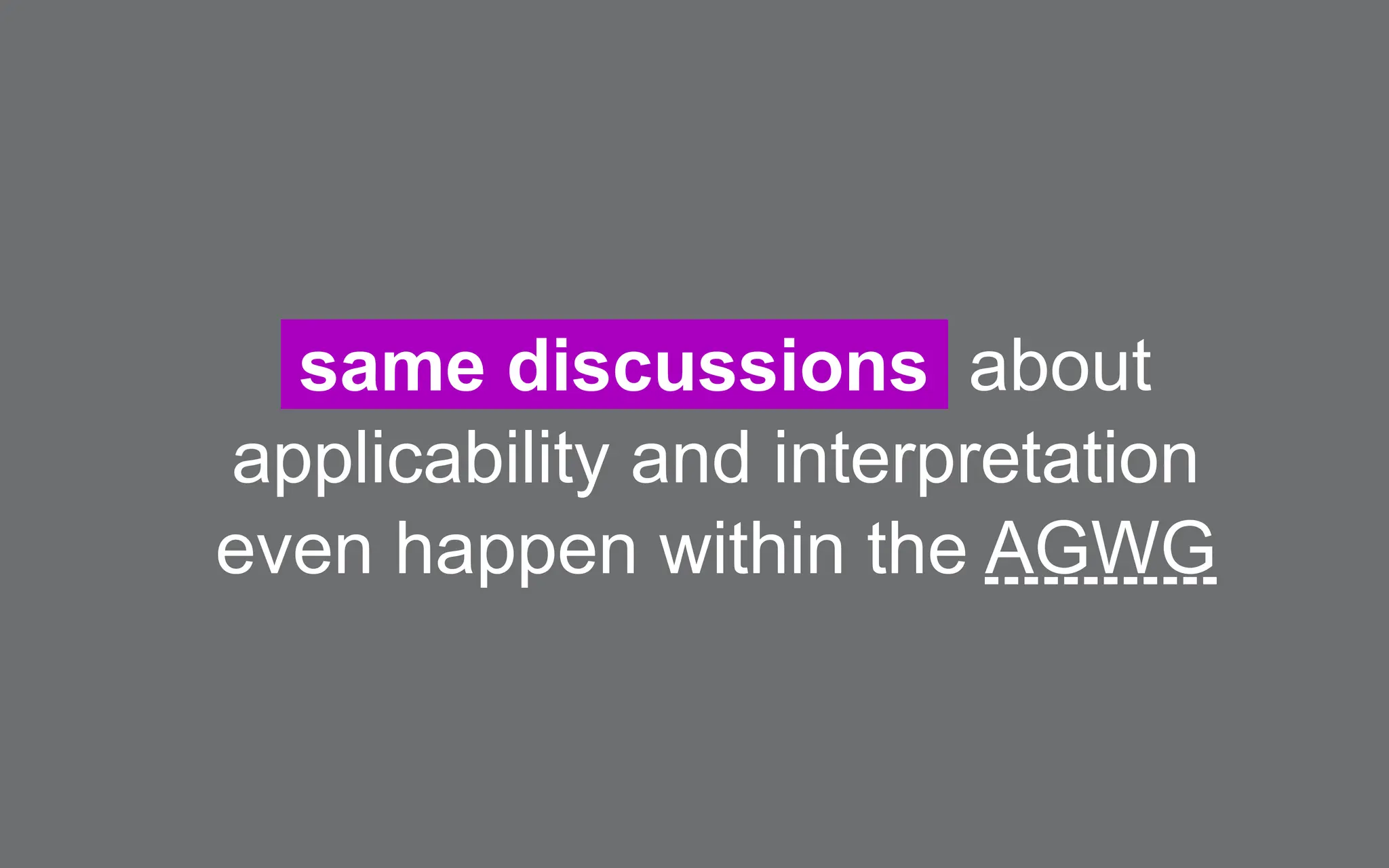 same discussions about applicability and interpretation even happen within the AGWG